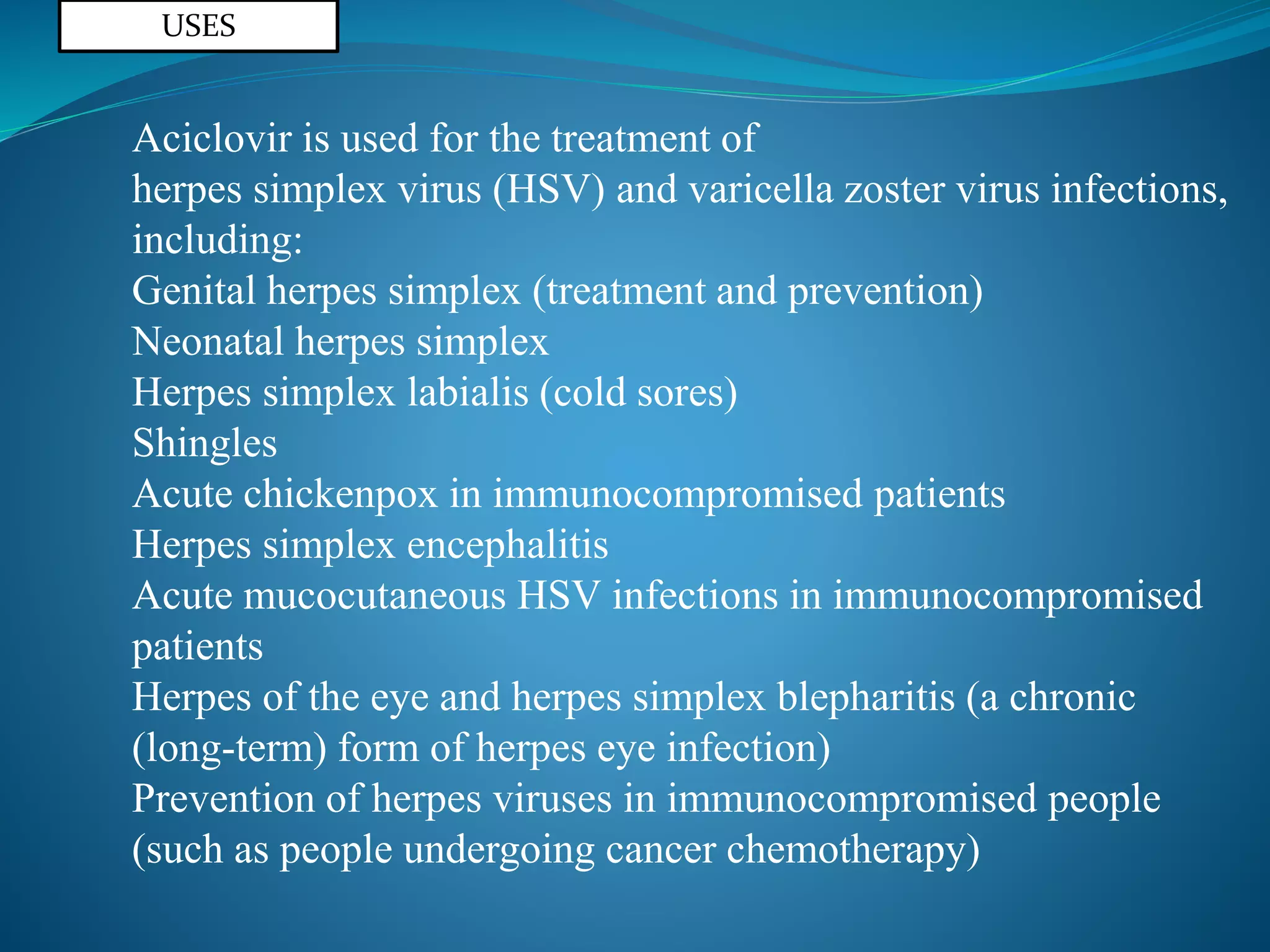 USES

Aciclovir is used for the treatment of herpes simplex virus (HSV) and varicella zoster virus infections, including:
Genital herpes simplex (treatment and prevention)
Neonatal herpes simplex
Herpes simplex labialis (cold sores)
Shingles
Acute chickenpox in immunocompromised patients
Herpes simplex encephalitis
Acute mucocutaneous HSV infections in immunocompromised patients
Herpes of the eye and herpes simplex blepharitis (a chronic (long-term) form of herpes eye infection)
Prevention of herpes viruses in immunocompromised people (such as people undergoing cancer chemotherapy)